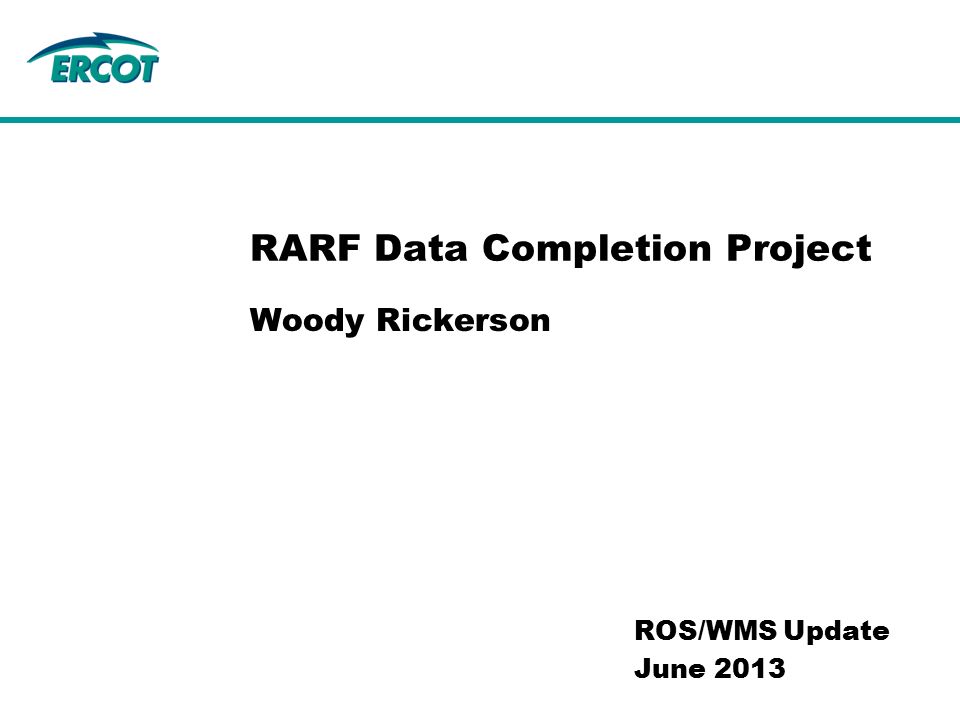 ERCOT

RARF Data Completion Project

Woody Rickerson

ROS/WMS Update
June 2013